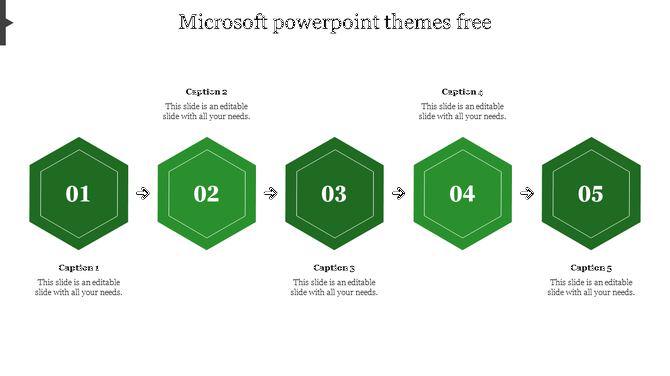 Microsoft powerpoint themes free

Caption 2
This slide is an editable slide with all your needs.

Caption 4
This slide is an editable slide with all your needs.

01

02

03

04

05

Caption 1
This slide is an editable slide with all your needs.

Caption 3
This slide is an editable slide with all your needs.

Caption 5
This slide is an editable slide with all your needs.